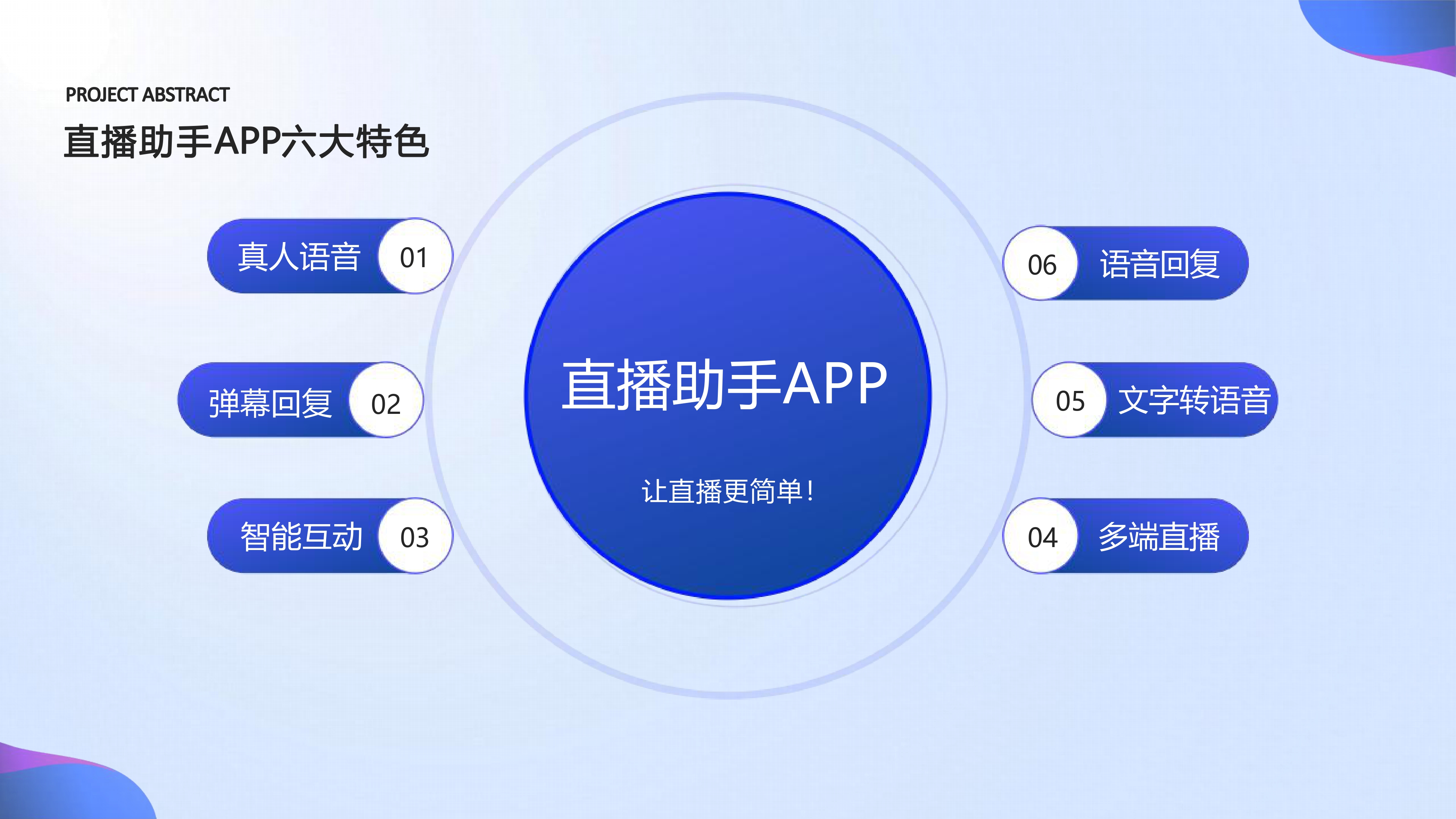 PROJECT ABSTRACT

直播助手APP六大特色

真人语音 01

弹幕回复 02

智能互动 03

直播助手APP

让直播更简单！

06 语音回复

05 文字转语音

04 多端直播